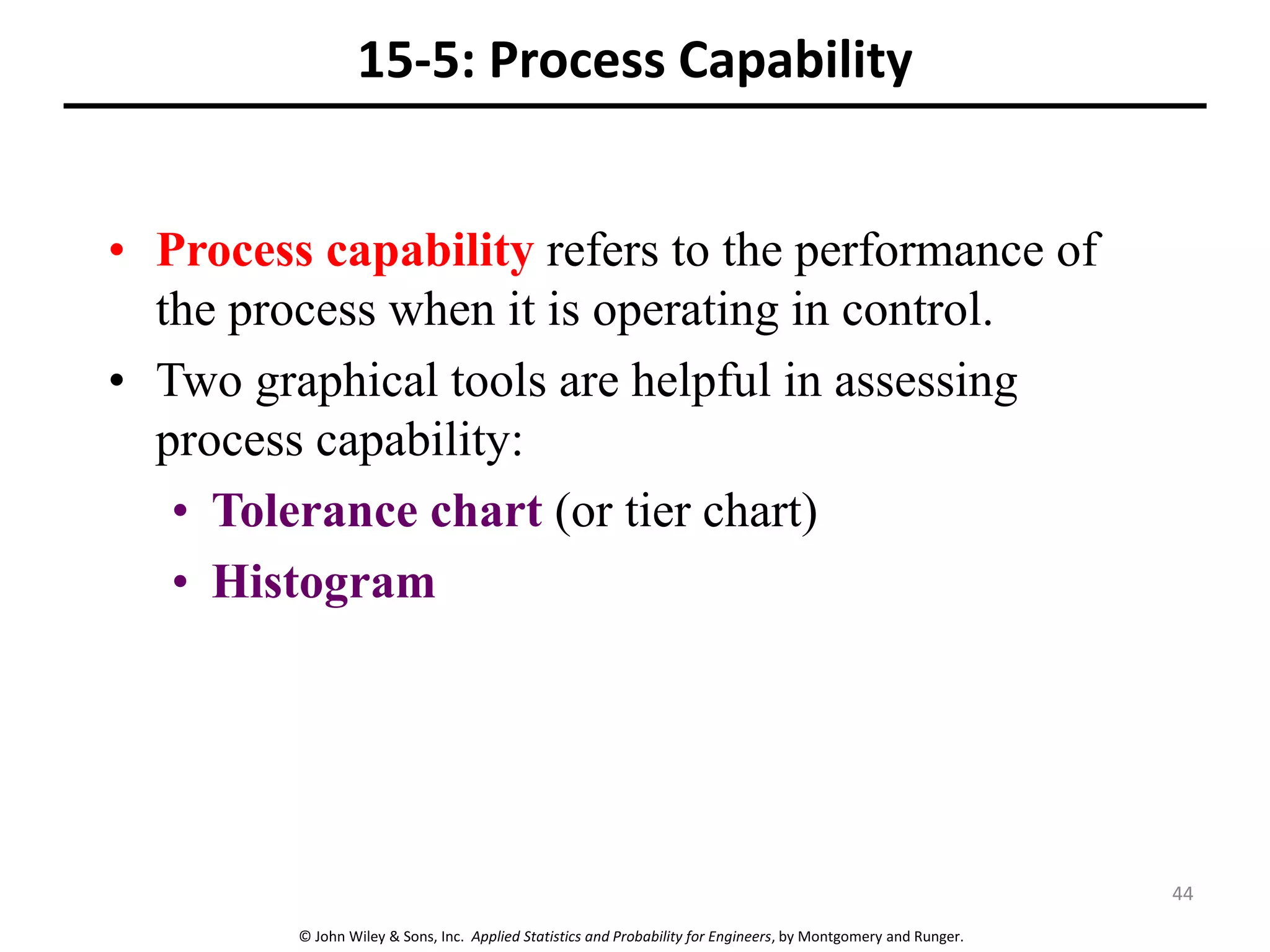 15-5: Process Capability

• Process capability refers to the performance of the process when it is operating in control.
• Two graphical tools are helpful in assessing process capability:
  • Tolerance chart (or tier chart)
  • Histogram

44

© John Wiley & Sons, Inc. Applied Statistics and Probability for Engineers, by Montgomery and Runger.